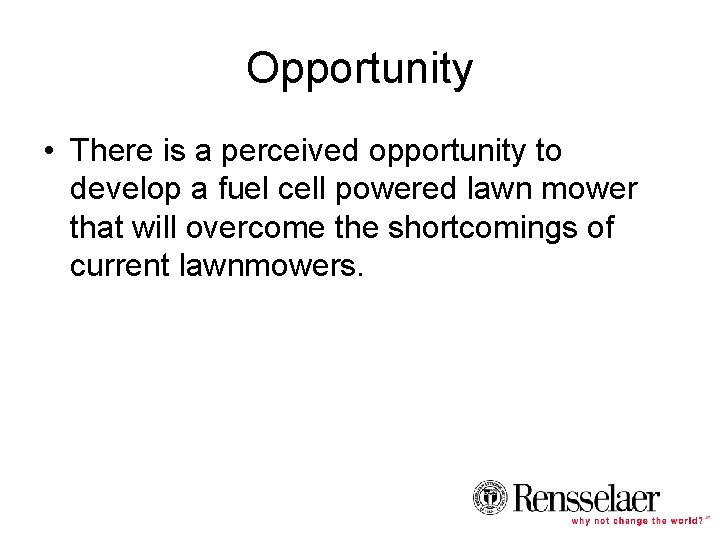 Opportunity

• There is a perceived opportunity to develop a fuel cell powered lawn mower that will overcome the shortcomings of current lawnmowers.

Rensselaer
why not change the world?℠